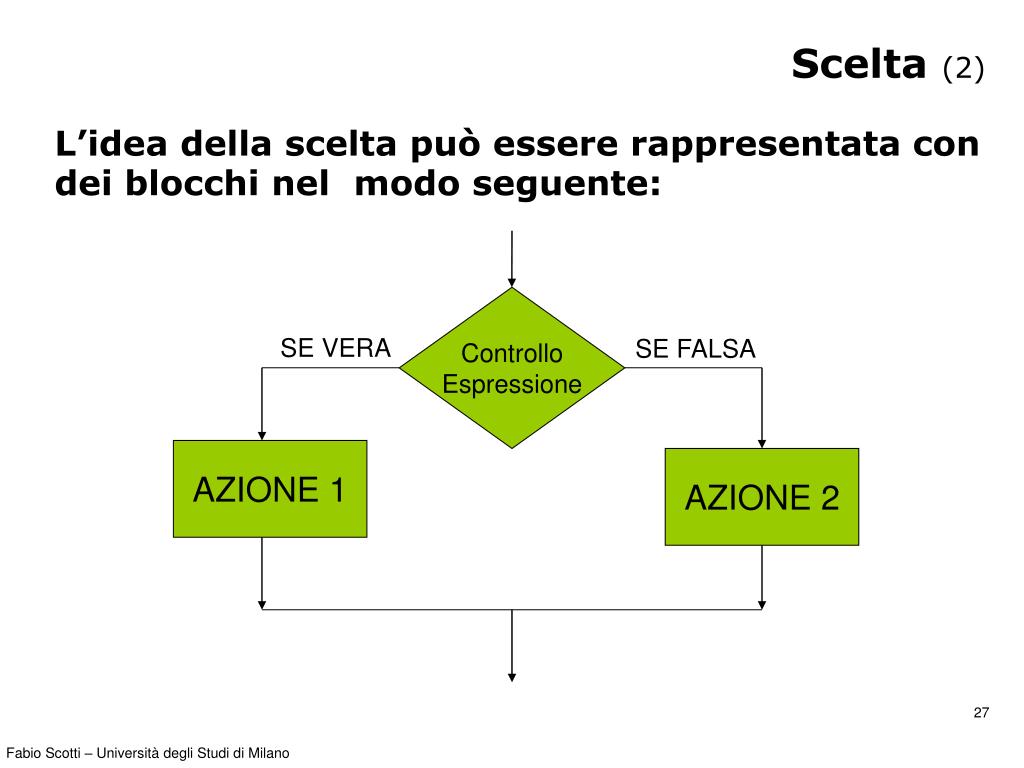 Scelta (2)

L’idea della scelta può essere rappresentata con dei blocchi nel modo seguente:

SE VERA

Controllo Espressione

SE FALSA

AZIONE 1

AZIONE 2

27

Fabio Scotti – Università degli Studi di Milano